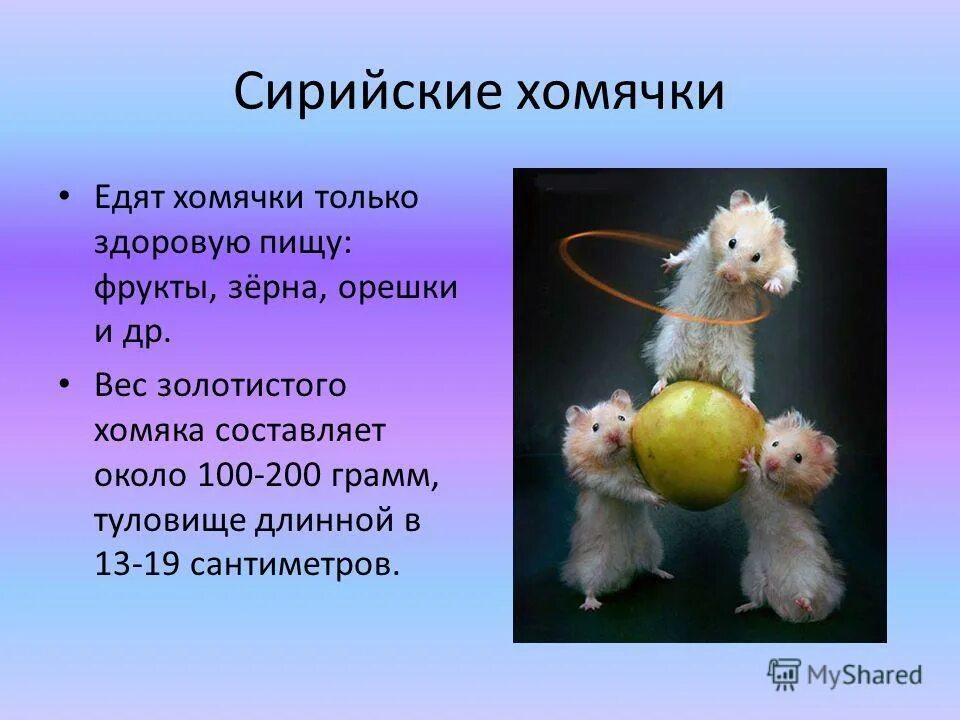 Сирийские хомячки

• Едят хомячки только здоровую пищу: фрукты, зёрна, орешки и др.

• Вес золотистого хомяка составляет около 100-200 грамм, туловище длинной в 13-19 сантиметров.

MyShared